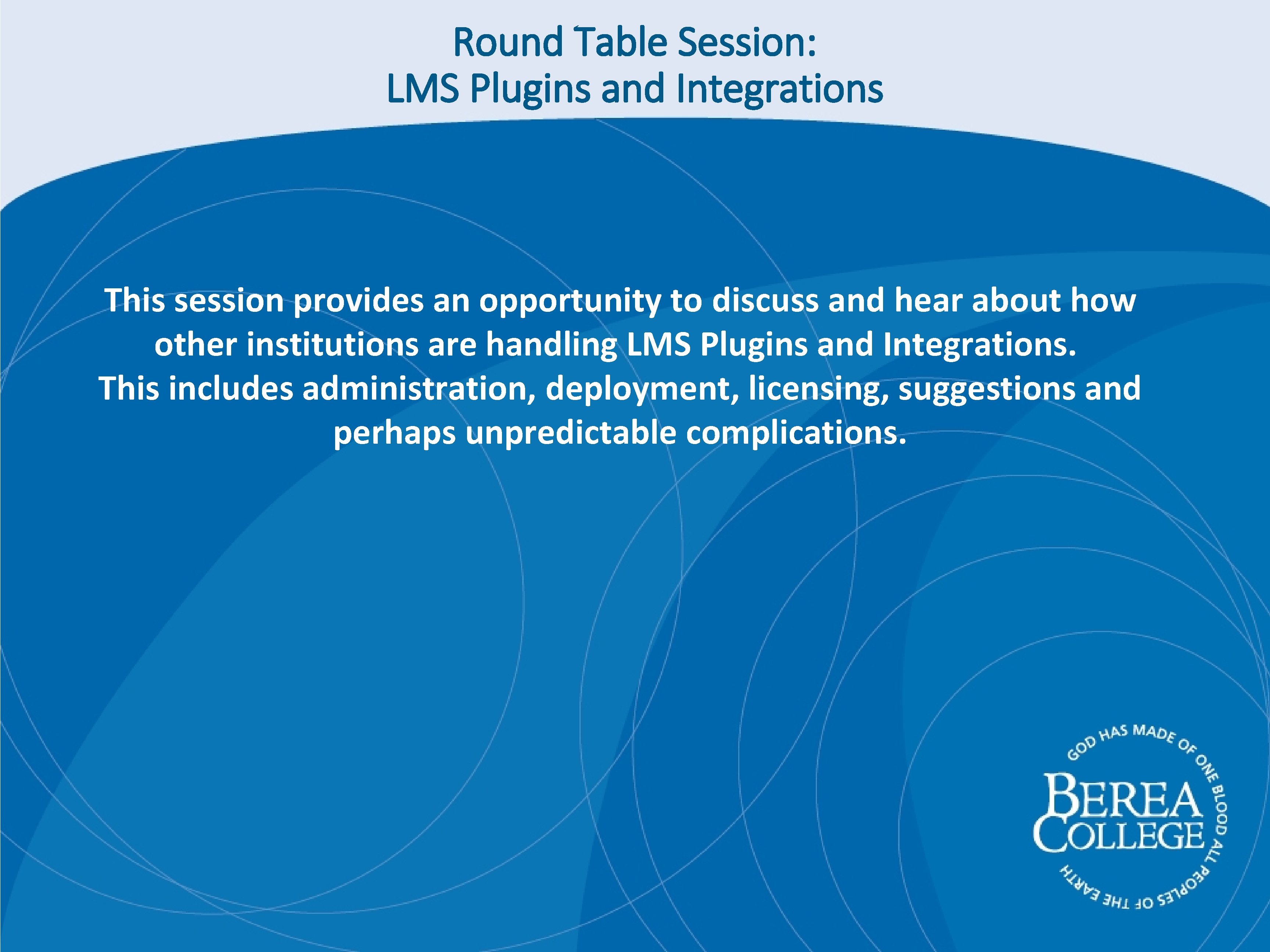 Round Table Session:
LMS Plugins and Integrations

This session provides an opportunity to discuss and hear about how other institutions are handling LMS Plugins and Integrations.
This includes administration, deployment, licensing, suggestions and perhaps unpredictable complications.

GOD HAS MADE OF ONE BLOOD ALL PEOPLES OF THE EARTH
BEREA COLLEGE